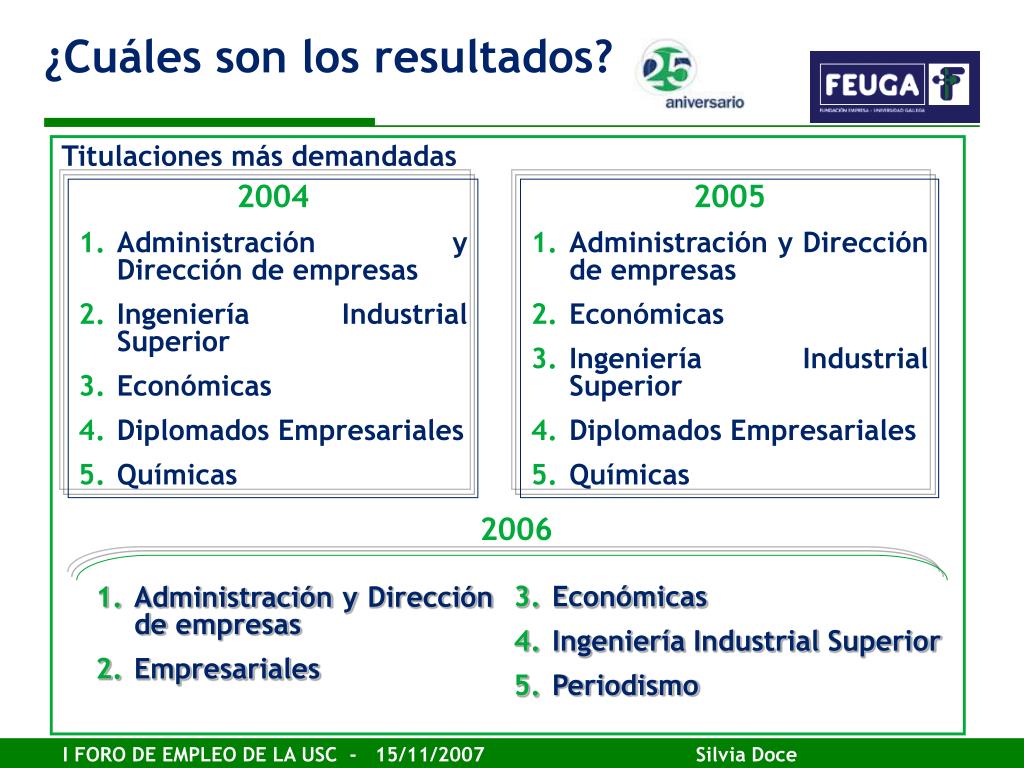 ¿Cuáles son los resultados?

25 aniversario

FEUGA

FUNDACIÓN EMPRESA - UNIVERSIDAD GALLEGA

Titulaciones más demandadas

2004

1. Administración y Dirección de empresas
2. Ingeniería Industrial Superior
3. Económicas
4. Diplomados Empresariales
5. Químicas

2005

1. Administración y Dirección de empresas
2. Económicas
3. Ingeniería Industrial Superior
4. Diplomados Empresariales
5. Químicas

2006

1. Administración y Dirección de empresas
2. Empresariales

3. Económicas
4. Ingeniería Industrial Superior
5. Periodismo

I FORO DE EMPLEO DE LA USC - 15/11/2007

Silvia Doce